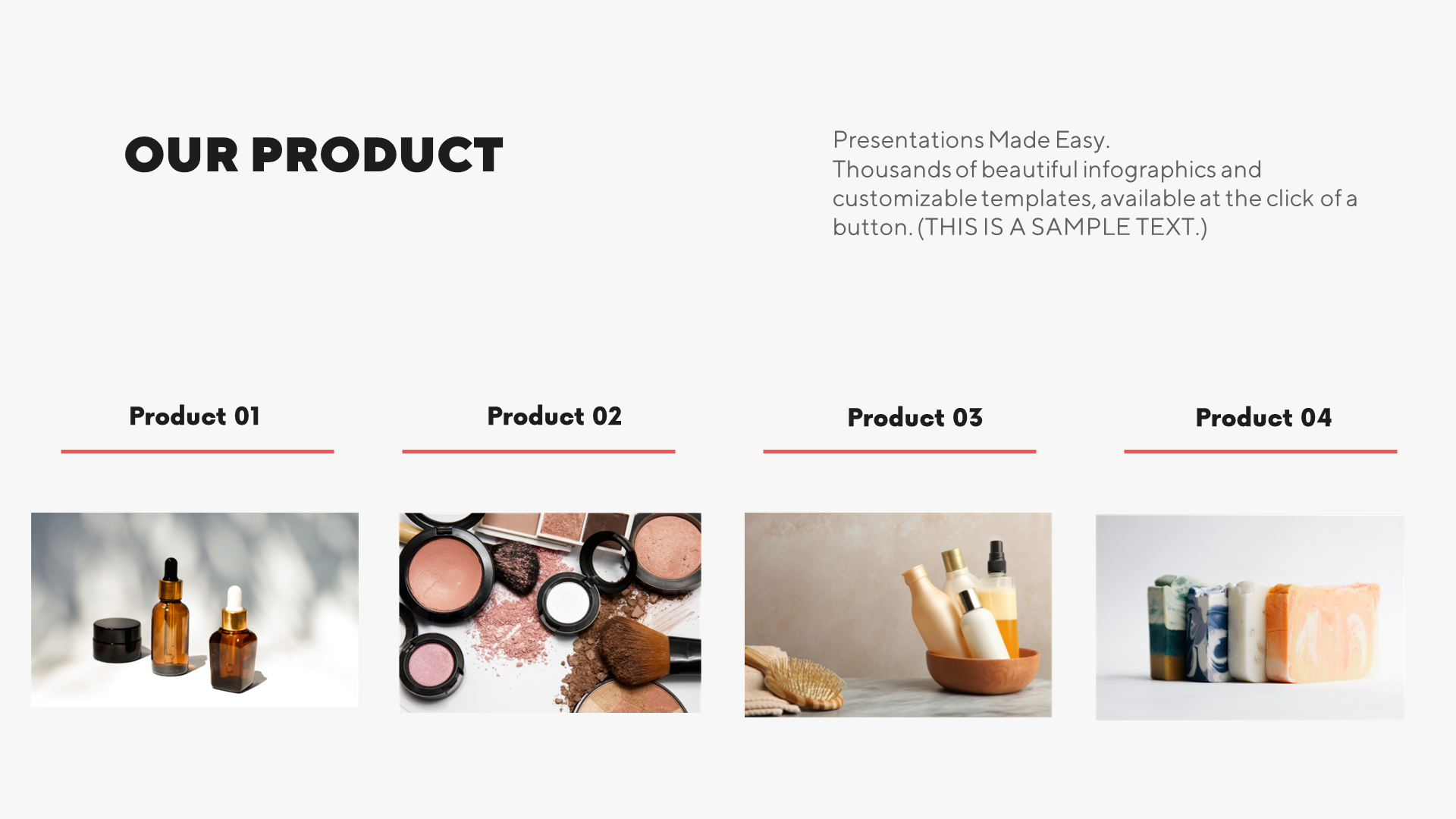 OUR PRODUCT

Presentations Made Easy.
Thousands of beautiful infographics and customizable templates, available at the click of a button. (THIS IS A SAMPLE TEXT.)

Product 01

Product 02

Product 03

Product 04